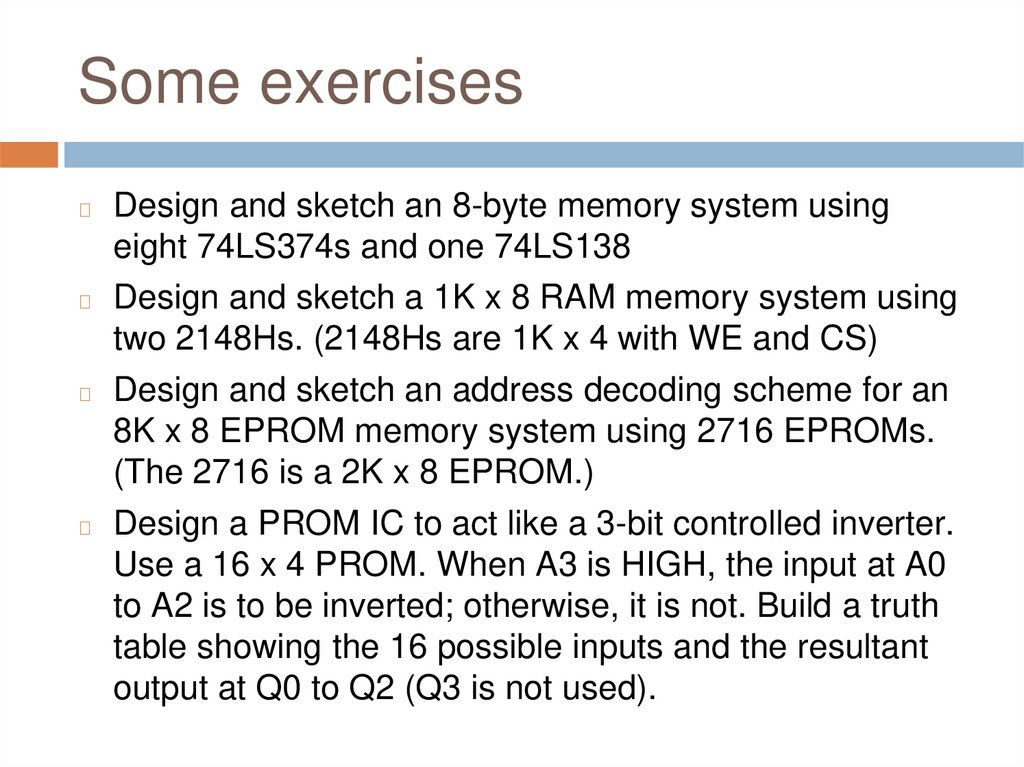 Some exercises

Design and sketch an 8-byte memory system using eight 74LS374s and one 74LS138

Design and sketch a 1K x 8 RAM memory system using two 2148Hs. (2148Hs are 1K x 4 with WE and CS)

Design and sketch an address decoding scheme for an 8K x 8 EPROM memory system using 2716 EPROMs. (The 2716 is a 2K x 8 EPROM.)

Design a PROM IC to act like a 3-bit controlled inverter. Use a 16 x 4 PROM. When A3 is HIGH, the input at A0 to A2 is to be inverted; otherwise, it is not. Build a truth table showing the 16 possible inputs and the resultant output at Q0 to Q2 (Q3 is not used).